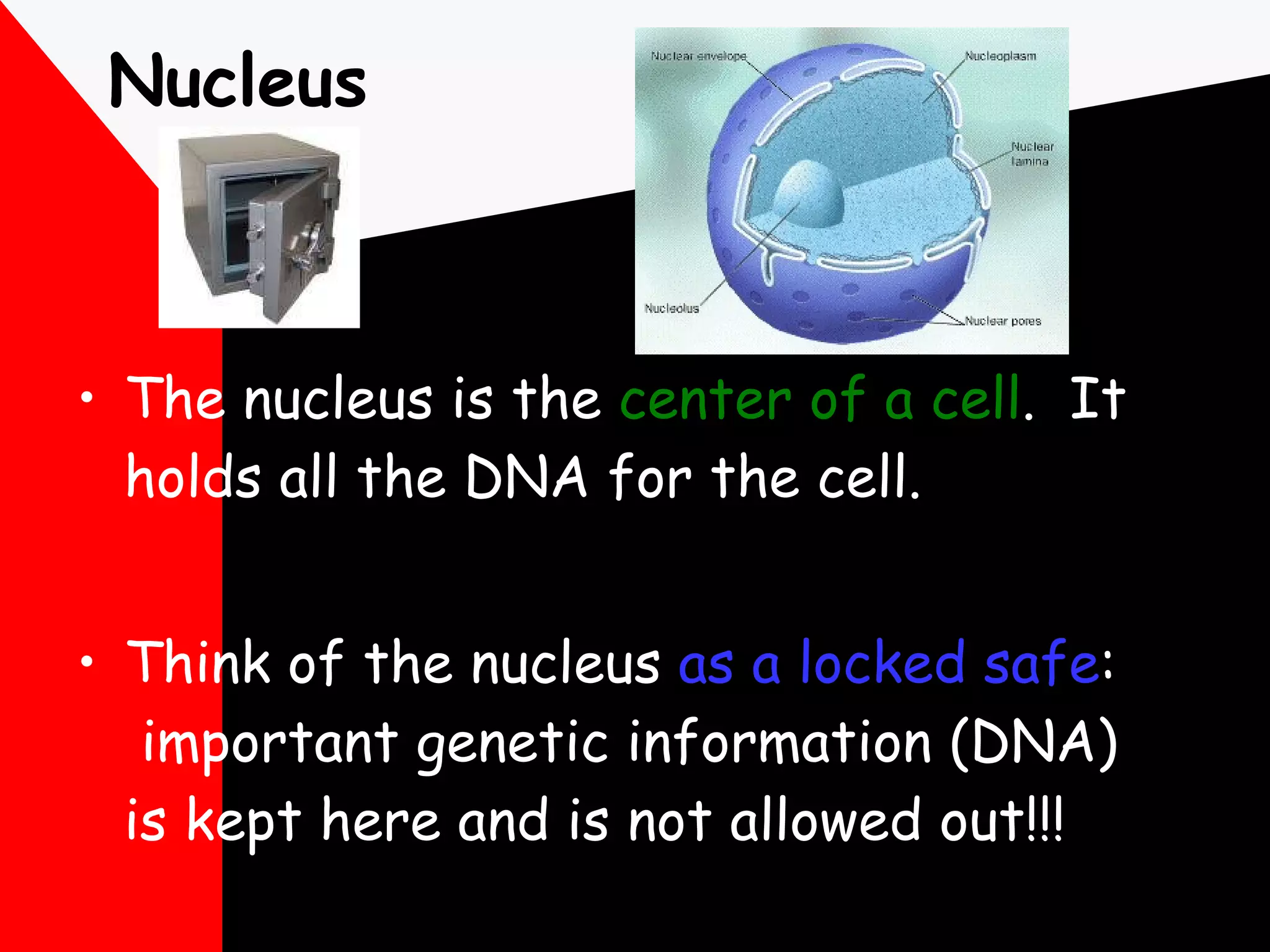 Nucleus

Nuclear envelope
Nucleoplasm
Nuclear lamina
Nucleolus
Nuclear pores

• The nucleus is the center of a cell. It holds all the DNA for the cell.

• Think of the nucleus as a locked safe: important genetic information (DNA) is kept here and is not allowed out!!!